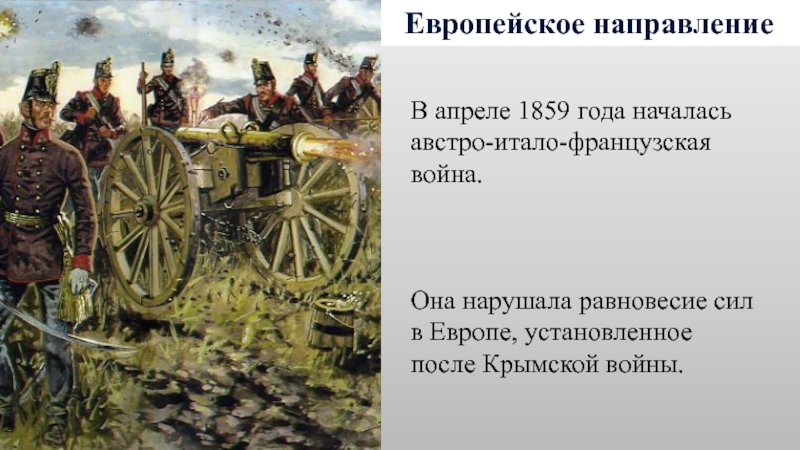 Европейское направление

В апреле 1859 года началась австро-итало-французская война.

Она нарушала равновесие сил в Европе, установленное после Крымской войны.